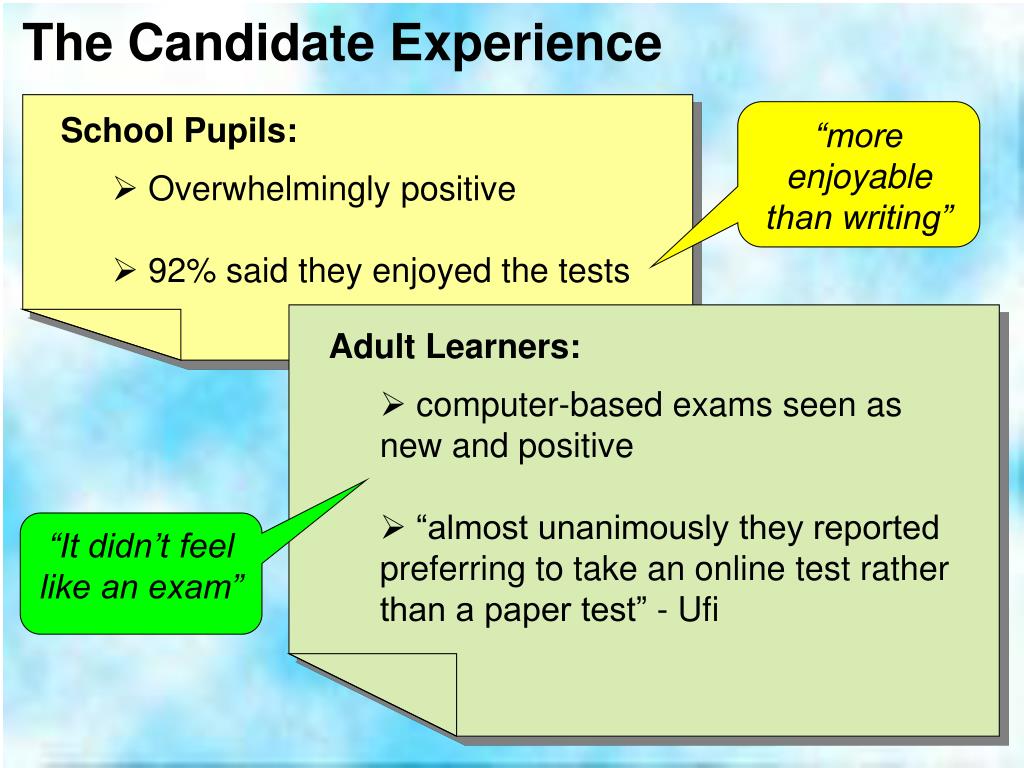 The Candidate Experience

School Pupils:

➢ Overwhelmingly positive

➢ 92% said they enjoyed the tests

“more enjoyable than writing”

Adult Learners:

➢ computer-based exams seen as new and positive

➢ “almost unanimously they reported preferring to take an online test rather than a paper test” - Ufi

“It didn’t feel like an exam”